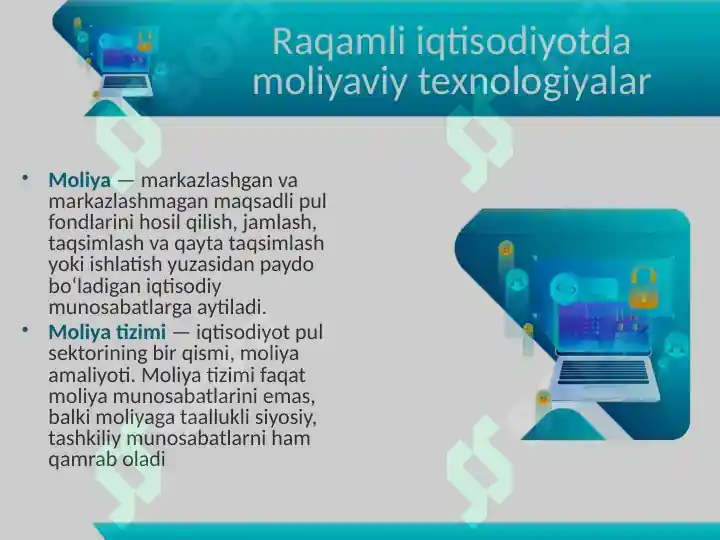 Raqamli iqtisodiyotda moliyaviy texnologiyalar

• Moliya — markazlashgan va markazlashmagan maqsadli pul fondlarini hosil qilish, jamlash, taqsimlash va qayta taqsimlash yoki ishlatish yuzasidan paydo bo‘ladigan iqtisodiy munosabatlarga aytiladi.
• Moliya tizimi — iqtisodiyot pul sektorining bir qismi, moliya amaliyoti. Moliya tizimi faqat moliya munosabatlarini emas, balki moliyaga taallukli siyosiy, tashkiliy munosabatlarni ham qamrab oladi